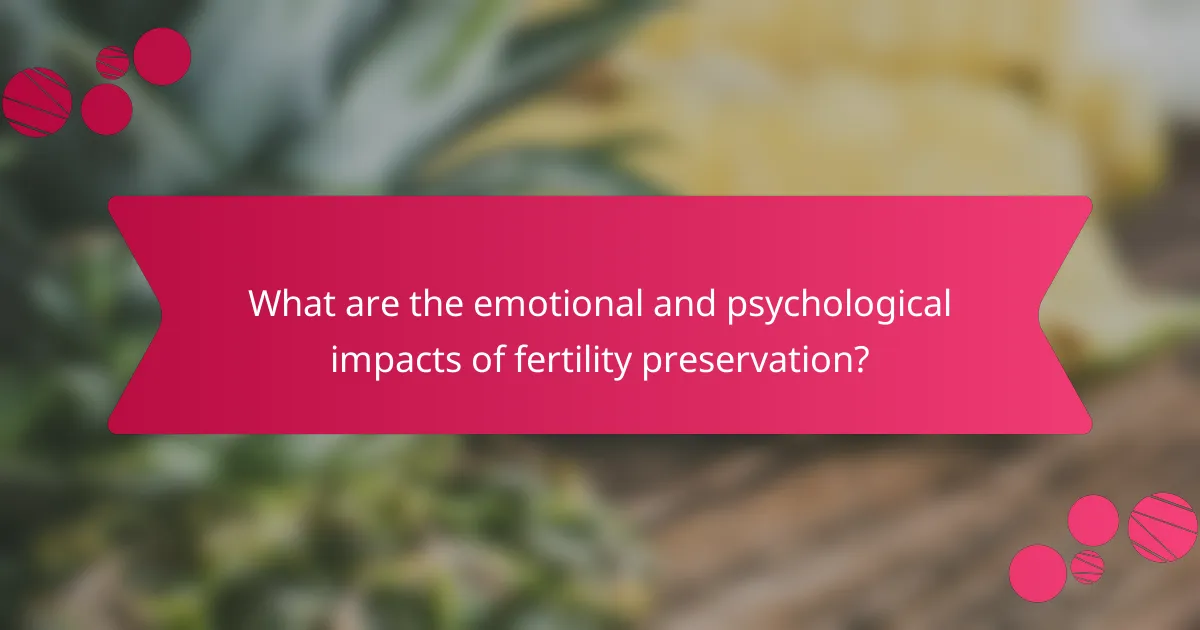 What are the emotional and psychological impacts of fertility preservation?